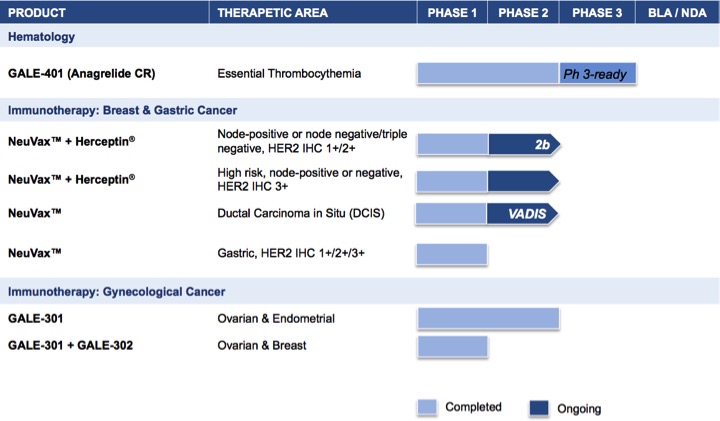 | PRODUCT | THERAPETIC AREA | PHASE 1 | PHASE 2 | PHASE 3 | BLA / NDA |
|---|---|---|---|---|---|
| Hematology | | | | | |
| GALE-401 (Anagrelide CR) | Essential Thrombocythemia | | | Ph 3-ready | |
| Immunotherapy: Breast & Gastric Cancer | | | | | |
| NeuVax™ + Herceptin® | Node-positive or node negative/triple negative, HER2 IHC 1+/2+ | | 2b | | |
| NeuVax™ + Herceptin® | High risk, node-positive or negative, HER2 IHC 3+ | | | | |
| NeuVax™ | Ductal Carcinoma in Situ (DCIS) | | VADIS | | |
| NeuVax™ | Gastric, HER2 IHC 1+/2+/3+ | | | | |
| Immunotherapy: Gynecological Cancer | | | | | |
| GALE-301 | Ovarian & Endometrial | | | | |
| GALE-301 + GALE-302 | Ovarian & Breast | | | | |

Completed Ongoing